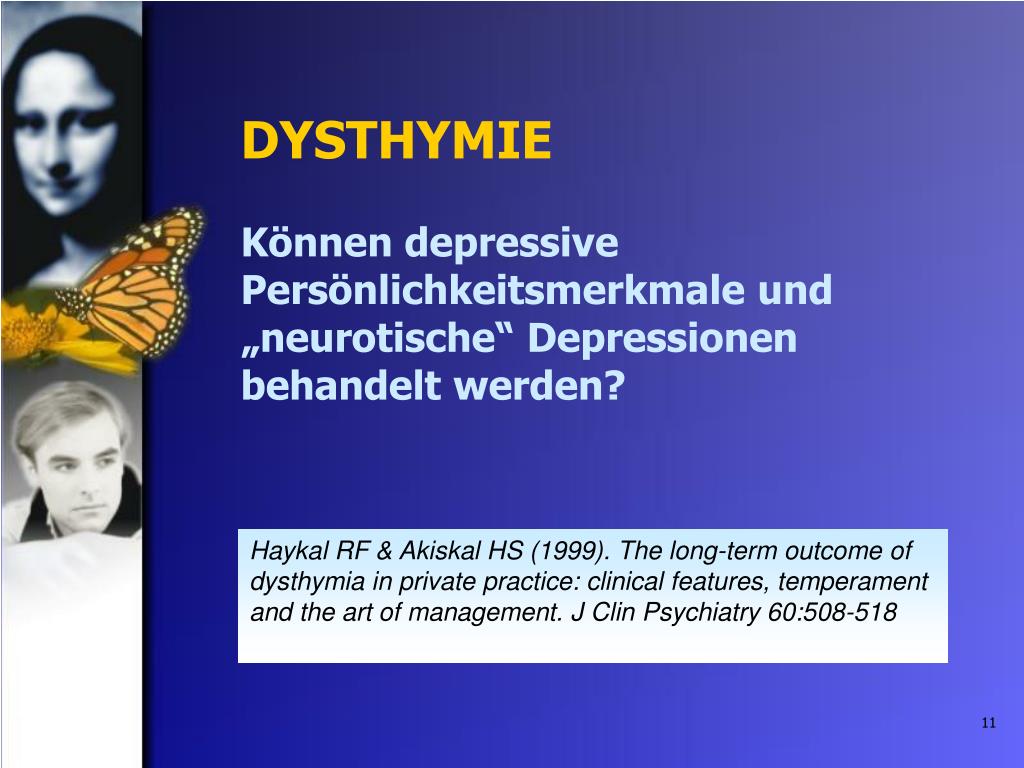 DYSTHYMIE

Können depressive Persönlichkeitsmerkmale und „neurotische“ Depressionen behandelt werden?

Haykal RF & Akiskal HS (1999). The long-term outcome of dysthymia in private practice: clinical features, temperament and the art of management. J Clin Psychiatry 60:508-518

11